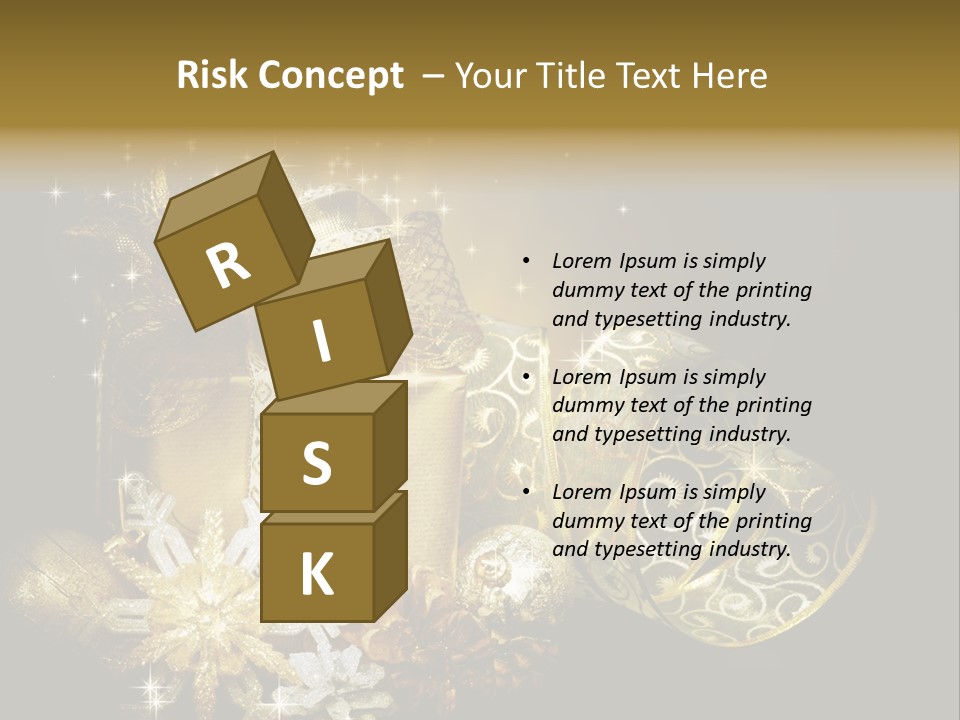 Risk Concept – Your Title Text Here

R
I
S
K

• Lorem Ipsum is simply dummy text of the printing and typesetting industry.

• Lorem Ipsum is simply dummy text of the printing and typesetting industry.

• Lorem Ipsum is simply dummy text of the printing and typesetting industry.